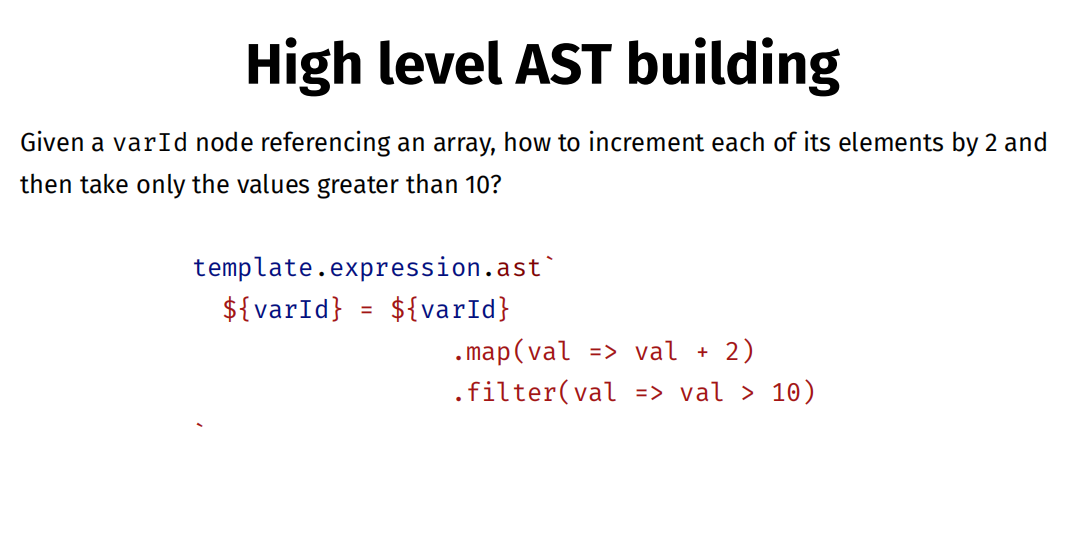 High level AST building

Given a varId node referencing an array, how to increment each of its elements by 2 and then take only the values greater than 10?

template.expression.ast`
  ${varId} = ${varId}
                .map(val => val + 2)
                .filter(val => val > 10)
`